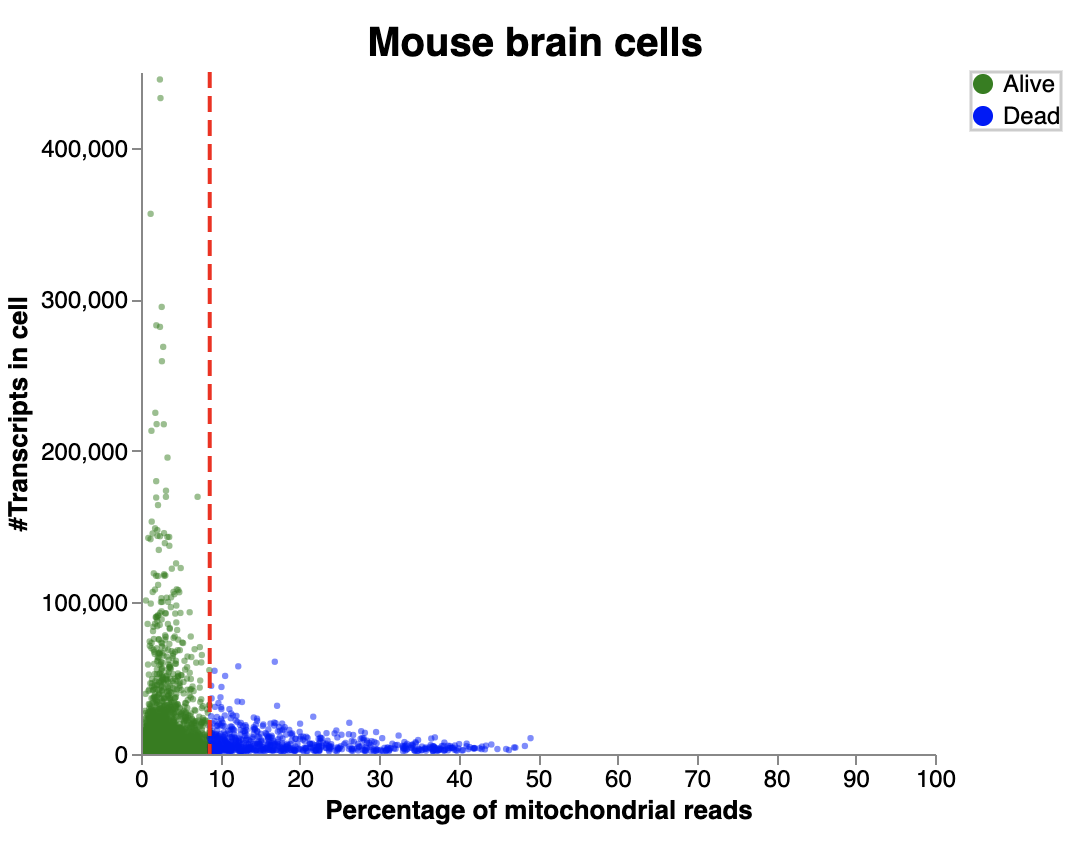 Mouse brain cells

Alive
Dead

#Transcripts in cell

400,000
300,000
200,000
100,000
0

0 10 20 30 40 50 60 70 80 90 100

Percentage of mitochondrial reads